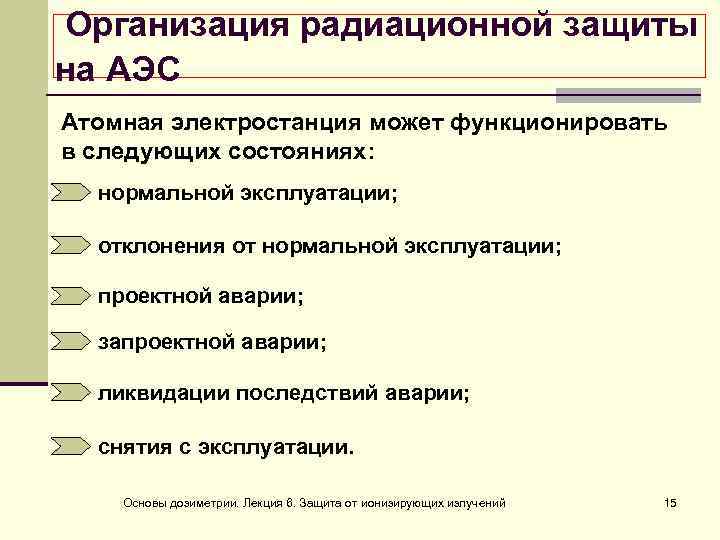 Организация радиационной защиты на АЭС

Атомная электростанция может функционировать в следующих состояниях:

нормальной эксплуатации;

отклонения от нормальной эксплуатации;

проектной аварии;

запроектной аварии;

ликвидации последствий аварии;

снятия с эксплуатации.

Основы дозиметрии. Лекция 6. Защита от ионизирующих излучений

15